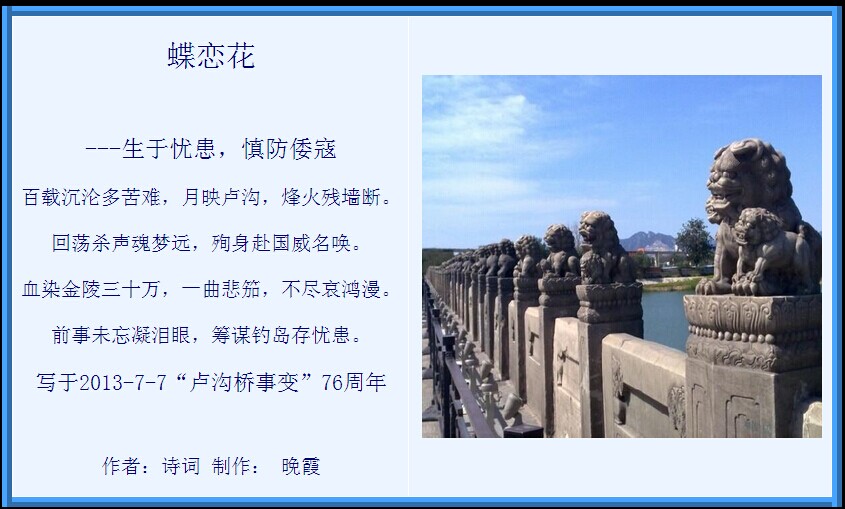 蝶恋花

---生于忧患，慎防倭寇

百载沉沦多苦难，月映卢沟，烽火残墙断。

回荡杀声魂梦远，殉身赴国威名唤。

血染金陵三十万，一曲悲笳，不尽哀鸿漫。

前事未忘凝泪眼，筹谋钓岛存忧患。

写于2013-7-7“卢沟桥事变”76周年

作者：诗词 制作： 晚霞